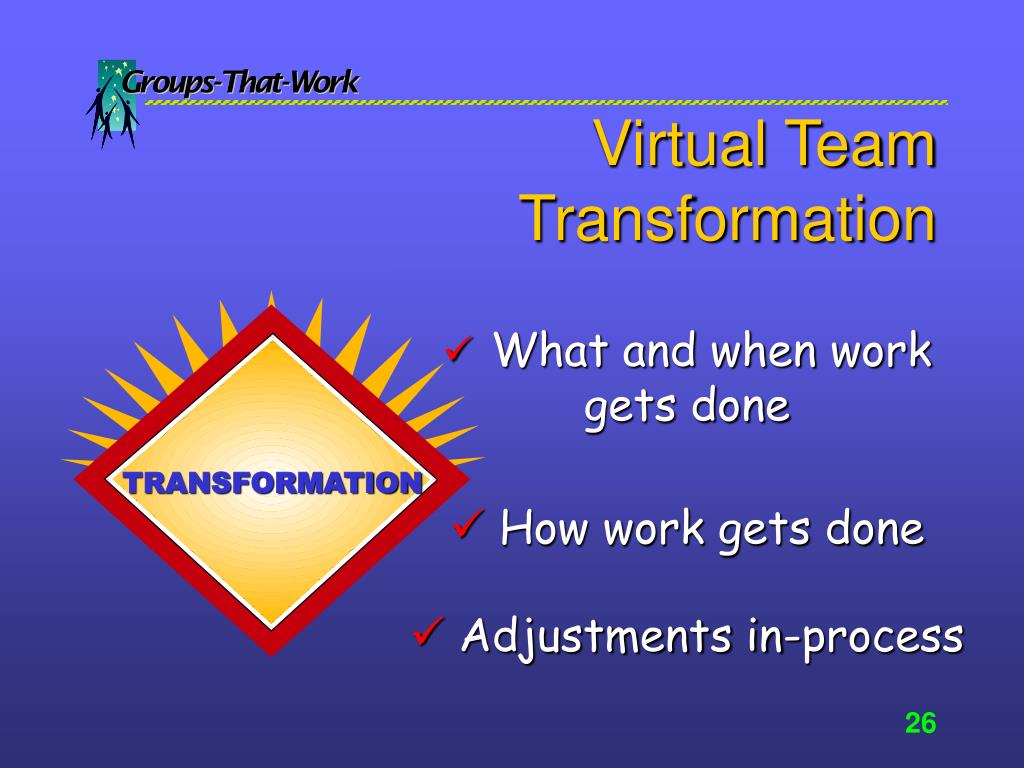 Groups-That-Work

Virtual Team Transformation

TRANSFORMATION

✓ What and when work gets done

✓ How work gets done

✓ Adjustments in-process

26